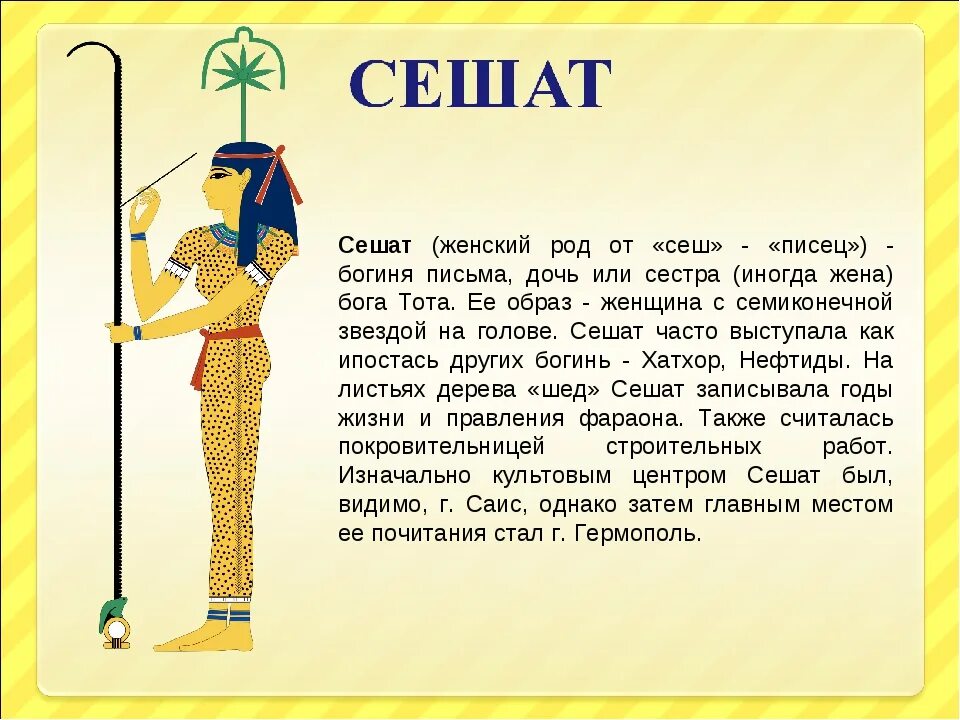 СЕШАТ

Сешат (женский род от «сеш» - «писец») - богиня письма, дочь или сестра (иногда жена) бога Тота. Ее образ - женщина с семиконечной звездой на голове. Сешат часто выступала как ипостась других богинь - Хатхор, Нефтиды. На листьях дерева «шед» Сешат записывала годы жизни и правления фараона. Также считалась покровительницей строительных работ. Изначально культовым центром Сешат был, видимо, г. Саис, однако затем главным местом ее почитания стал г. Гермополь.